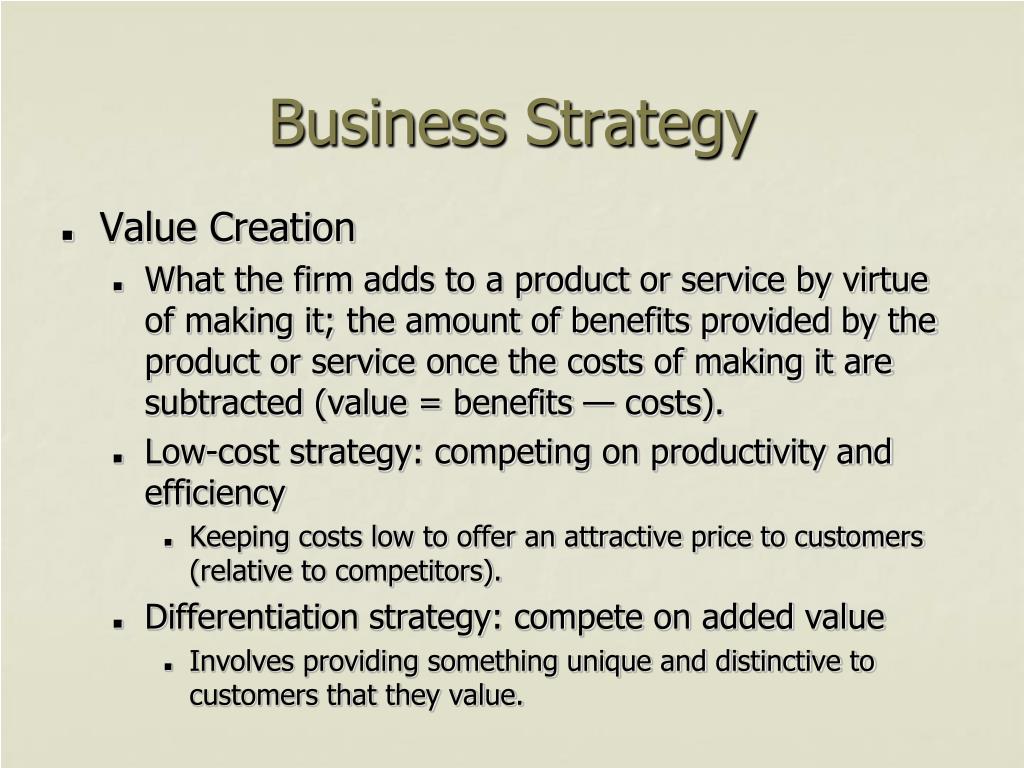 Business Strategy

- Value Creation
  - What the firm adds to a product or service by virtue of making it; the amount of benefits provided by the product or service once the costs of making it are subtracted (value = benefits — costs).
  - Low-cost strategy: competing on productivity and efficiency
    - Keeping costs low to offer an attractive price to customers (relative to competitors).
  - Differentiation strategy: compete on added value
    - Involves providing something unique and distinctive to customers that they value.